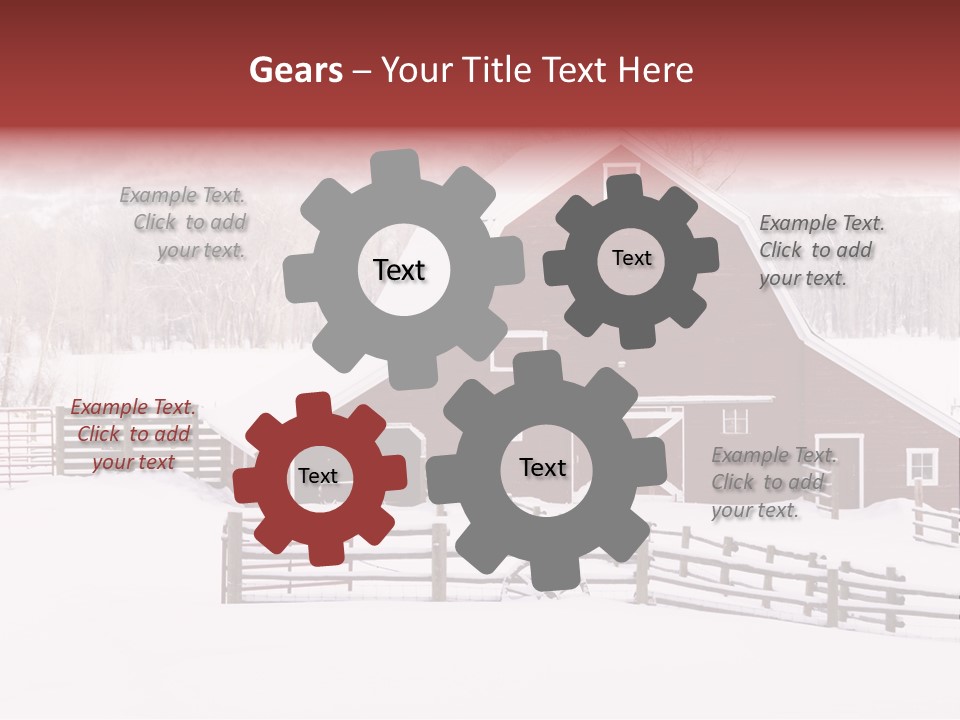 Gears – Your Title Text Here

Example Text. Click to add your text.

Text

Text

Example Text. Click to add your text.

Example Text. Click to add your text

Text

Text

Example Text. Click to add your text.